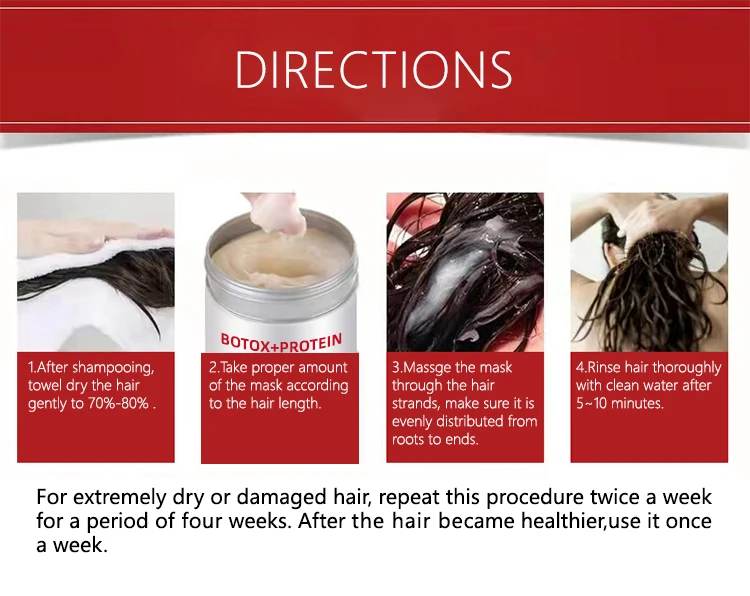 DIRECTIONS

BOTOX+PROTEIN

1.After shampooing, towel dry the hair gently to 70%-80% .

2.Take proper amount of the mask according to the hair length.

3.Massge the mask through the hair strands, make sure it is evenly distributed from roots to ends.

4.Rinse hair thoroughly with clean water after 5~10 minutes.

For extremely dry or damaged hair, repeat this procedure twice a week for a period of four weeks. After the hair became healthier,use it once a week.